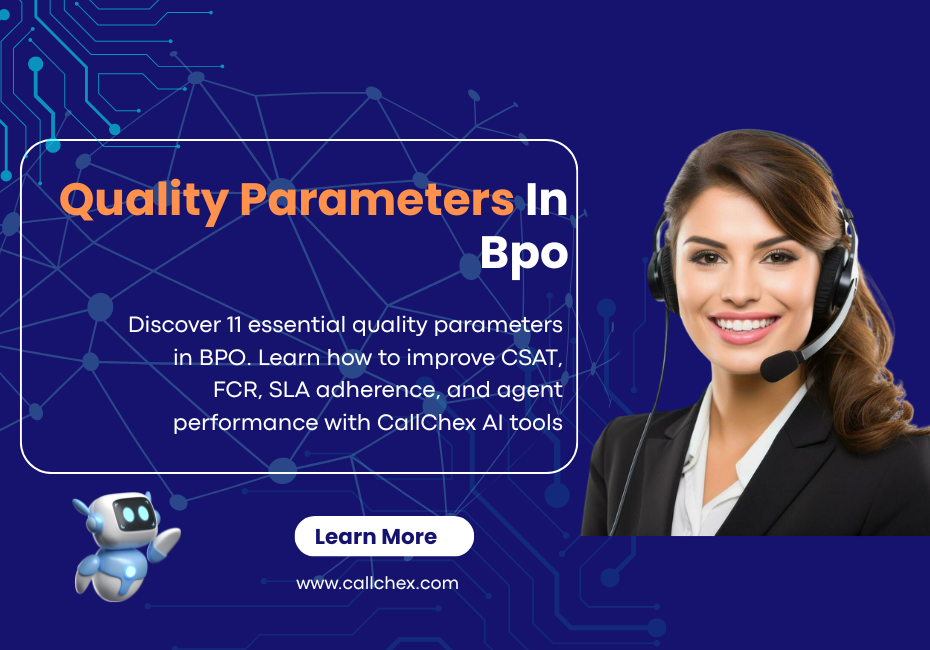 Quality Parameters In Bpo

Discover 11 essential quality parameters in BPO. Learn how to improve CSAT, FCR, SLA adherence, and agent performance with CallChex AI tools

Learn More

www.callchex.com